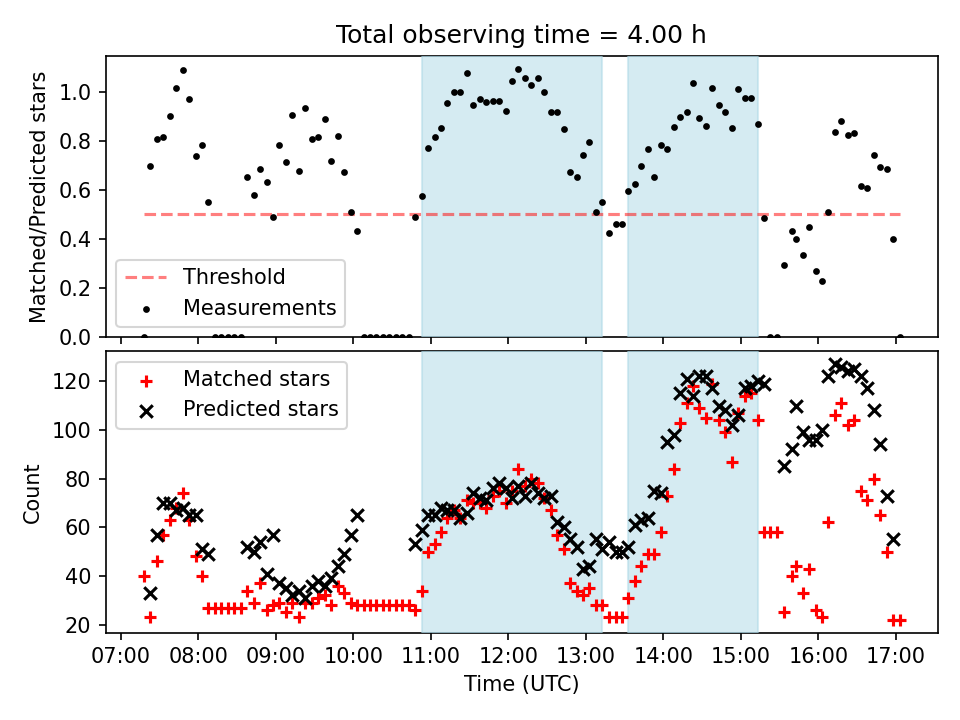 Total observing time = 4.00 h

Matched/Predicted stars

1.0
0.8
0.6
0.4
0.2
0.0

Threshold
Measurements

Count

120
100
80
60
40
20

Matched stars
Predicted stars

07:00 08:00 09:00 10:00 11:00 12:00 13:00 14:00 15:00 16:00 17:00

Time (UTC)